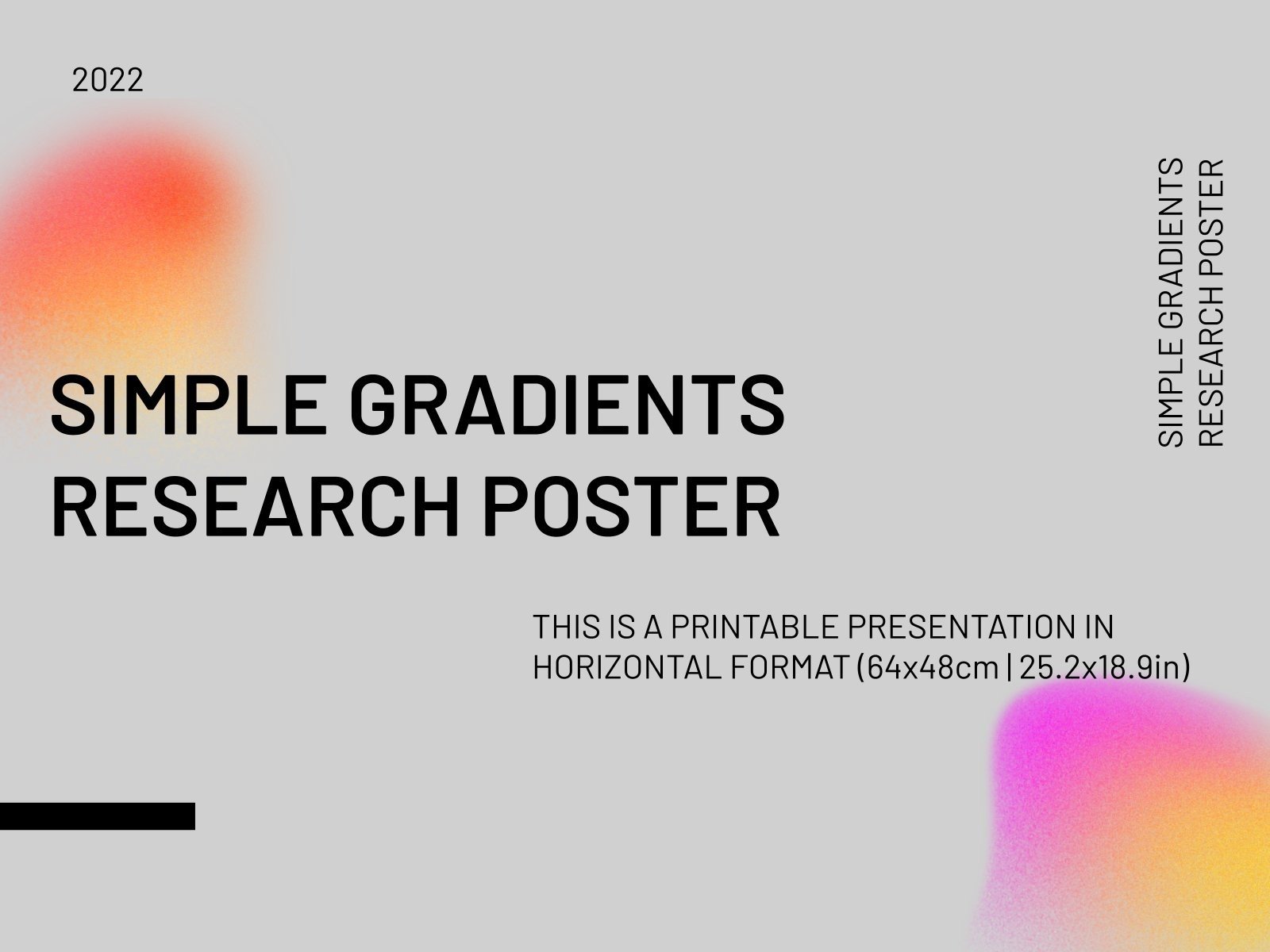 2022

SIMPLE GRADIENTS RESEARCH POSTER

SIMPLE GRADIENTS RESEARCH POSTER

THIS IS A PRINTABLE PRESENTATION IN HORIZONTAL FORMAT (64x48cm | 25.2x18.9in)